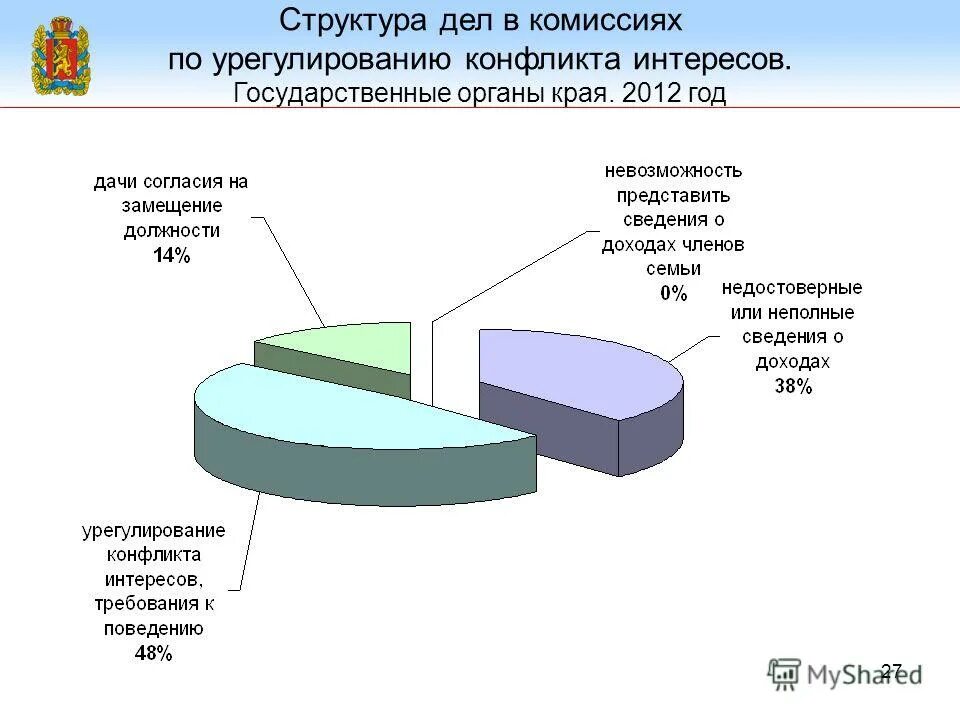 Структура дел в комиссиях по урегулированию конфликта интересов. Государственные органы края. 2012 год

дачи согласия на замещение должности
14%

невозможность представить сведения о доходах членов семьи
0%

недостоверные или неполные сведения о доходах
38%

урегулирование конфликта интересов, требования к поведению
48%

27

MyShared